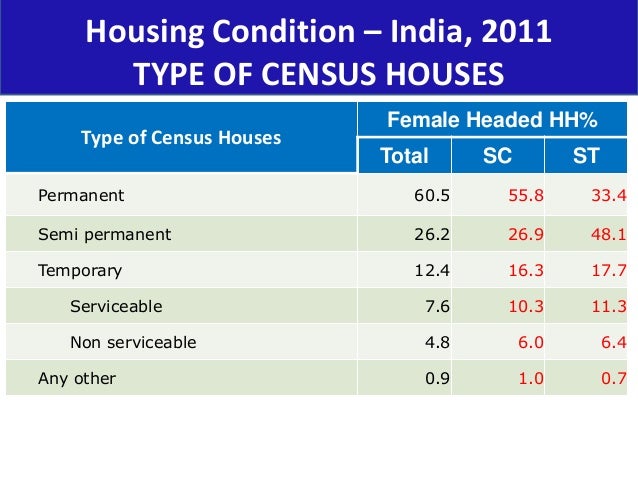 Housing Condition – India, 2011
TYPE OF CENSUS HOUSES

| Type of Census Houses | Female Headed HH% | | |
|---|---|---|---|
| | Total | SC | ST |
| Permanent | 60.5 | 55.8 | 33.4 |
| Semi permanent | 26.2 | 26.9 | 48.1 |
| Temporary | 12.4 | 16.3 | 17.7 |
| Serviceable | 7.6 | 10.3 | 11.3 |
| Non serviceable | 4.8 | 6.0 | 6.4 |
| Any other | 0.9 | 1.0 | 0.7 |